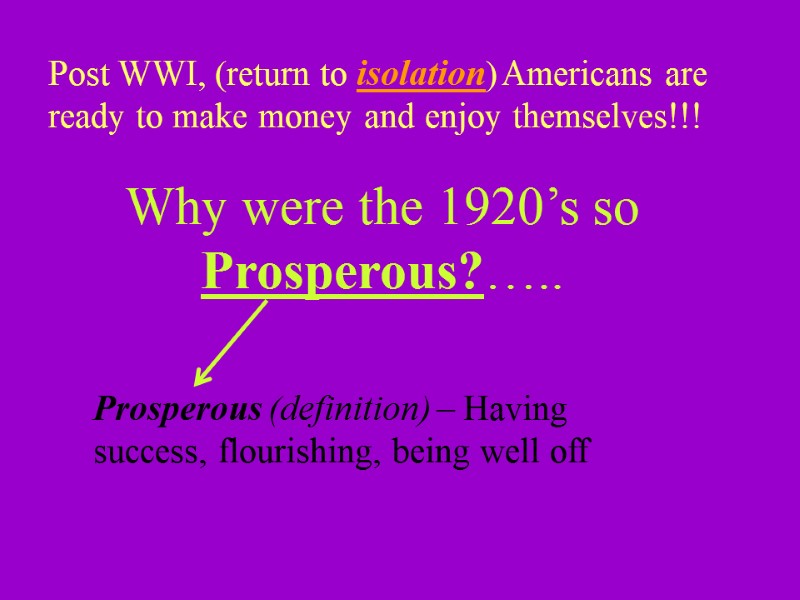 Post WWI, (return to isolation) Americans are ready to make money and enjoy themselves!!!

Why were the 1920's so Prosperous?…..

Prosperous (definition) – Having success, flourishing, being well off